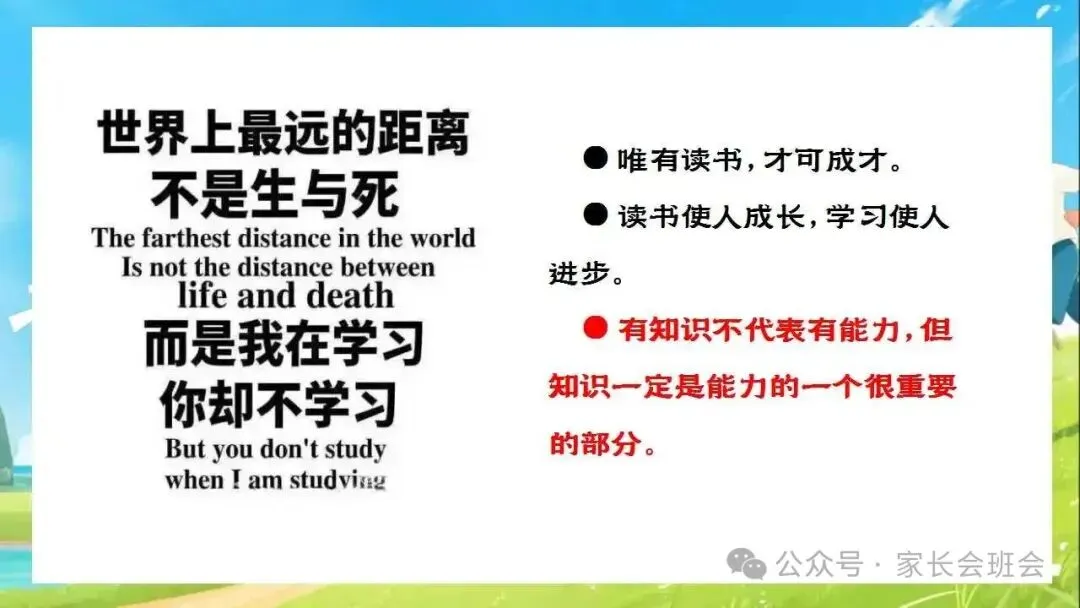 世界上最远的距离
不是生与死
The farthest distance in the world
Is not the distance between
life and death
而是我在学习
你却不学习
But you don't study
when I am studying

● 唯有读书，才可成才。

● 读书使人成长，学习使人进步。

● 有知识不代表有能力，但知识一定是能力的一个很重要的部分。

公众号 · 家长会班会